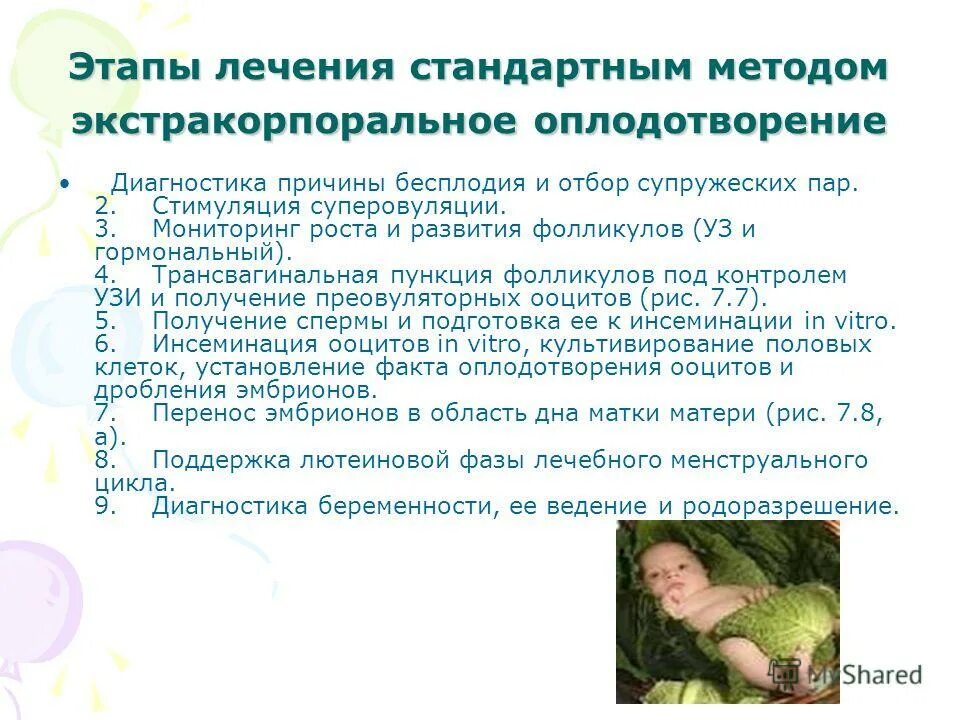 Этапы лечения стандартным методом экстракорпоральное оплодотворение

• Диагностика причины бесплодия и отбор супружеских пар.
2. Стимуляция суперовуляции.
3. Мониторинг роста и развития фолликулов (УЗ и гормональный).
4. Трансвагинальная пункция фолликулов под контролем УЗИ и получение преовуляторных ооцитов (рис. 7.7).
5. Получение спермы и подготовка ее к инсеминации in vitro.
6. Инсеминация ооцитов in vitro, культивирование половых клеток, установление факта оплодотворения ооцитов и дробления эмбрионов.
7. Перенос эмбрионов в область дна матки матери (рис. 7.8, а).
8. Поддержка лютеиновой фазы лечебного менструального цикла.
9. Диагностика беременности, ее ведение и родоразрешение.

MyShared